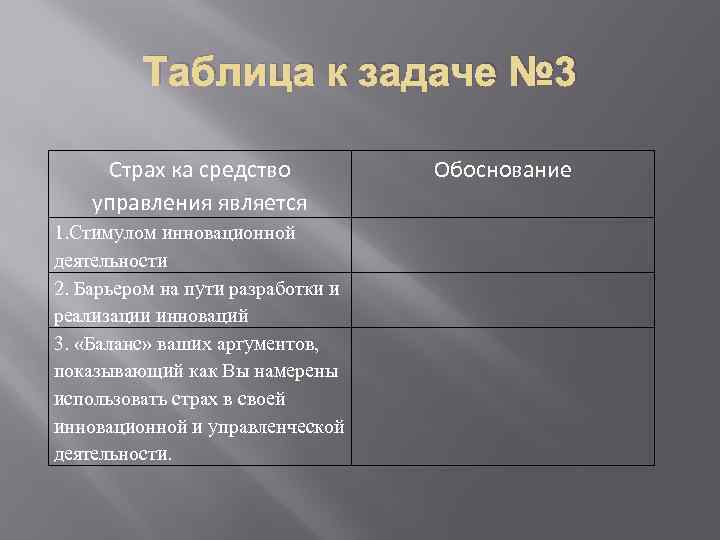 Таблица к задаче №3

| Страх ка средство управления является | Обоснование |
|---|---|
| 1.Стимулом инновационной деятельности | |
| 2. Барьером на пути разработки и реализации инноваций | |
| 3. «Баланс» ваших аргументов, показывающий как Вы намерены использовать страх в своей инновационной и управленческой деятельности. | |